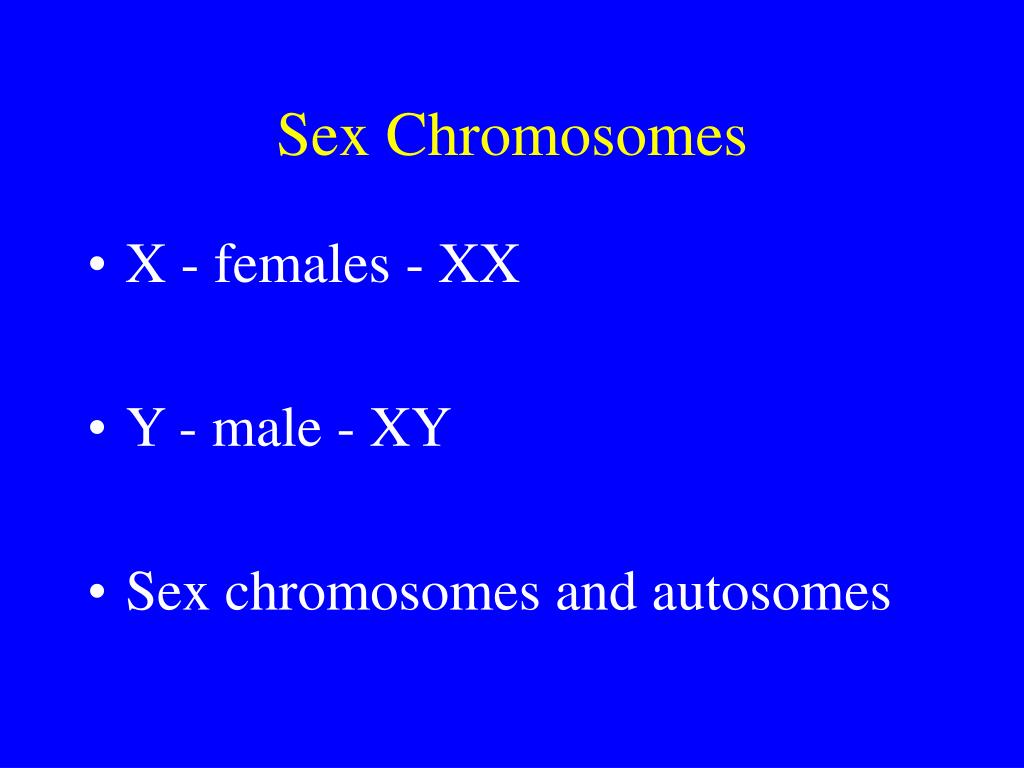 Sex Chromosomes

• X - females - XX

• Y - male - XY

• Sex chromosomes and autosomes